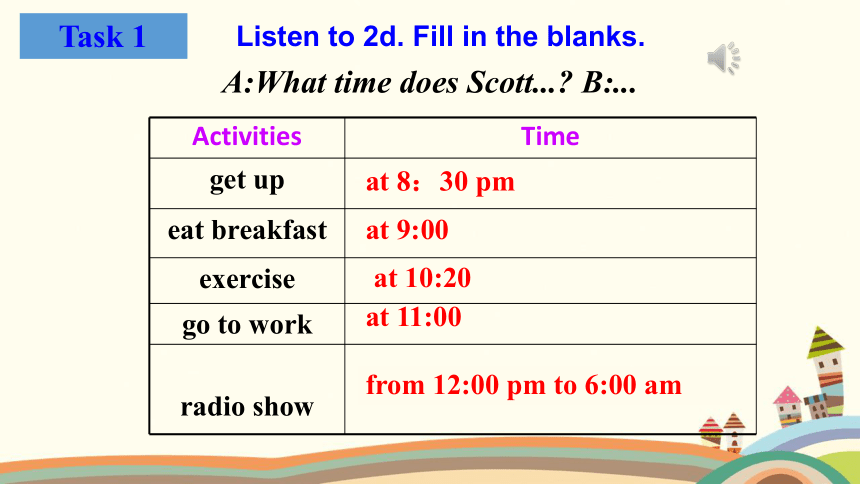 Task 1

Listen to 2d. Fill in the blanks.

A:What time does Scott...? B:...

| Activities | Time |
|---|---|
| get up | at 8：30 pm |
| eat breakfast | at 9:00 |
| exercise | at 10:20 |
| go to work | at 11:00 |
| radio show | from 12:00 pm to 6:00 am |